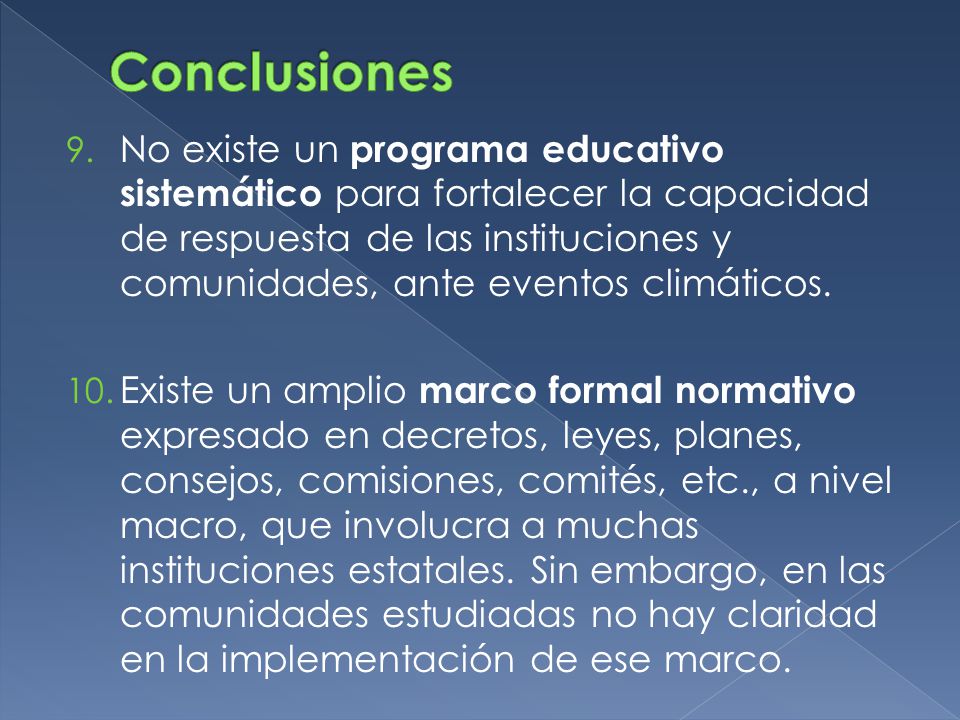 Conclusiones

9. No existe un programa educativo sistemático para fortalecer la capacidad de respuesta de las instituciones y comunidades, ante eventos climáticos.

10. Existe un amplio marco formal normativo expresado en decretos, leyes, planes, consejos, comisiones, comités, etc., a nivel macro, que involucra a muchas instituciones estatales. Sin embargo, en las comunidades estudiadas no hay claridad en la implementación de ese marco.